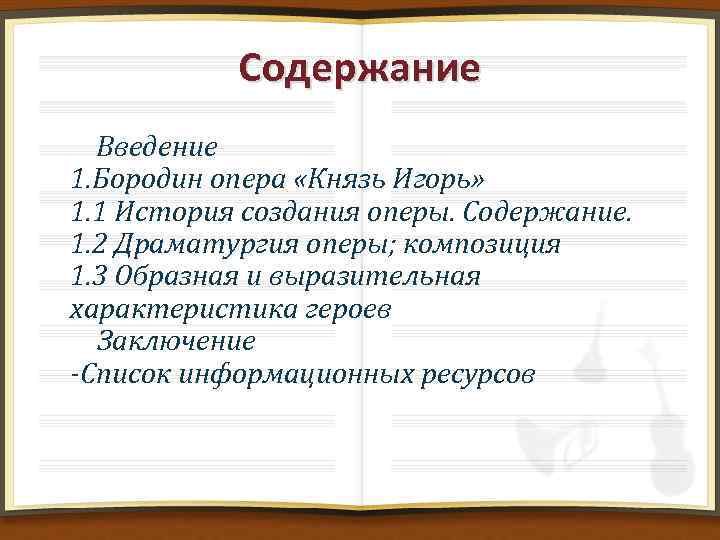 Содержание

Введение
1.Бородин опера «Князь Игорь»
1.1 История создания оперы. Содержание.
1.2 Драматургия оперы; композиция
1.3 Образная и выразительная характеристика героев
Заключение
-Список информационных ресурсов